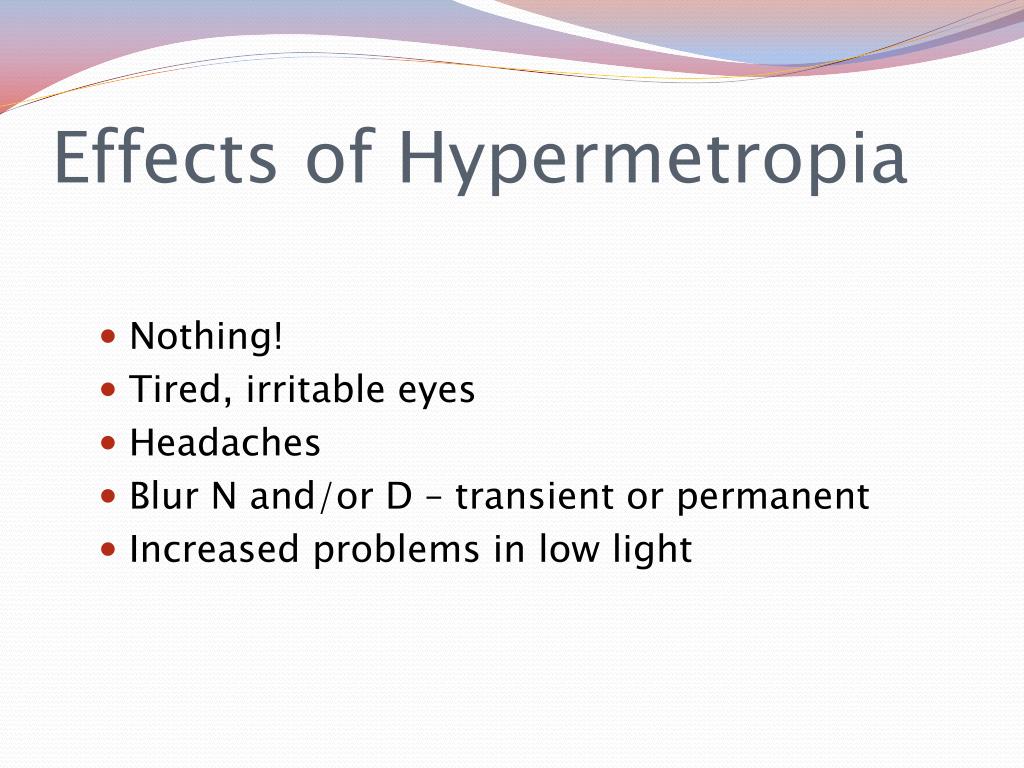 Effects of Hypermetropia

- Nothing!
- Tired, irritable eyes
- Headaches
- Blur N and/or D – transient or permanent
- Increased problems in low light